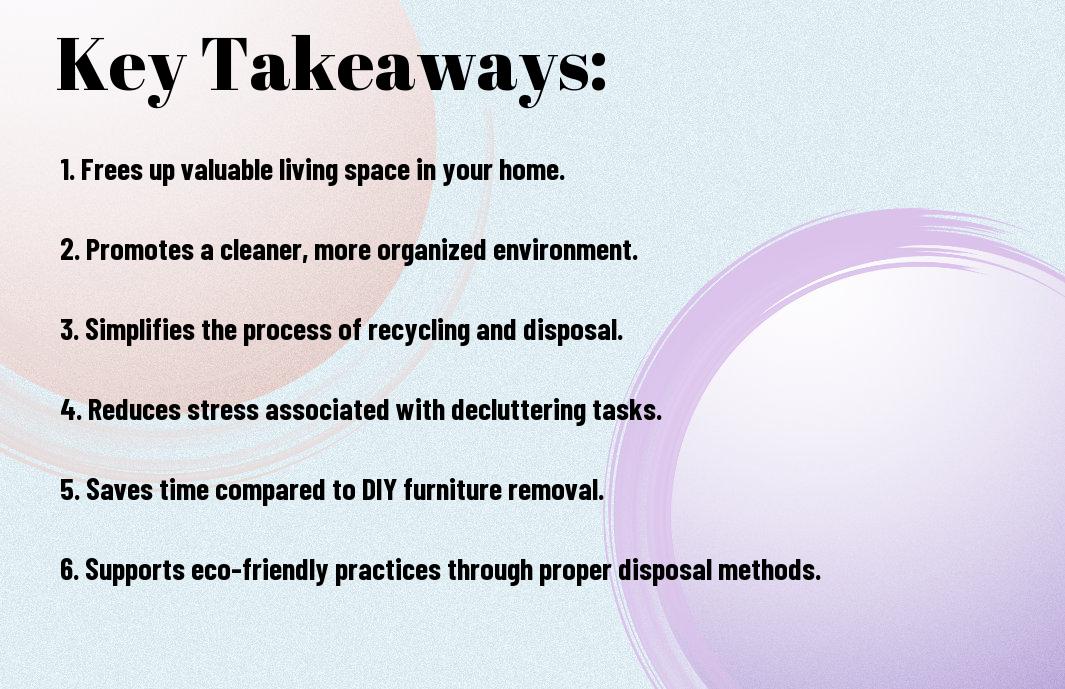 Key Takeaways:

1. Frees up valuable living space in your home.

2. Promotes a cleaner, more organized environment.

3. Simplifies the process of recycling and disposal.

4. Reduces stress associated with decluttering tasks.

5. Saves time compared to DIY furniture removal.

6. Supports eco-friendly practices through proper disposal methods.